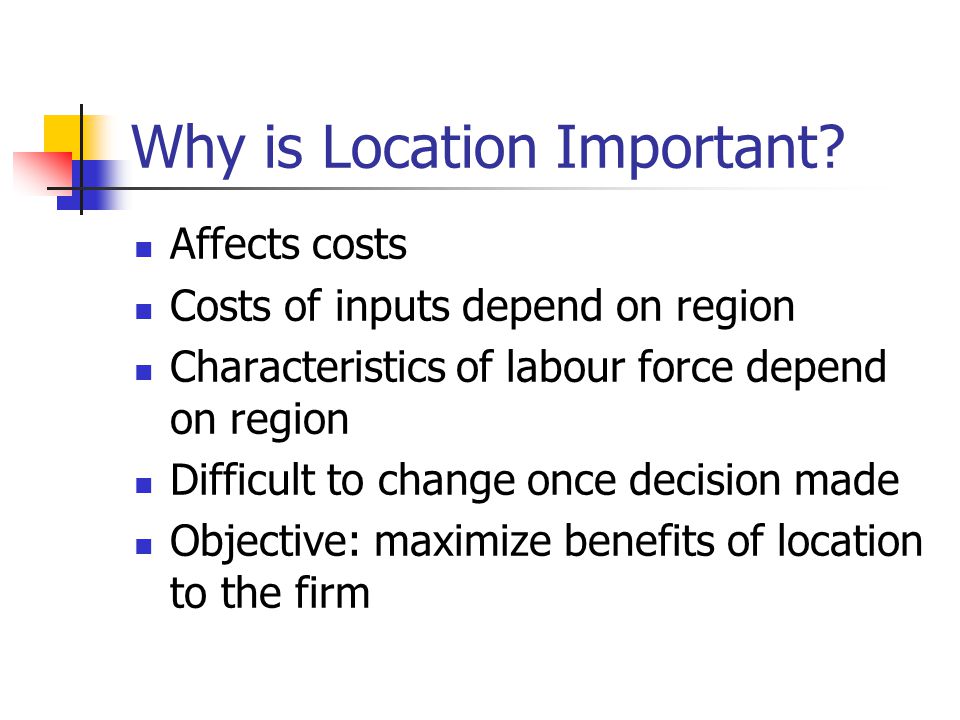 Why is Location Important?

- Affects costs
- Costs of inputs depend on region
- Characteristics of labour force depend on region
- Difficult to change once decision made
- Objective: maximize benefits of location to the firm